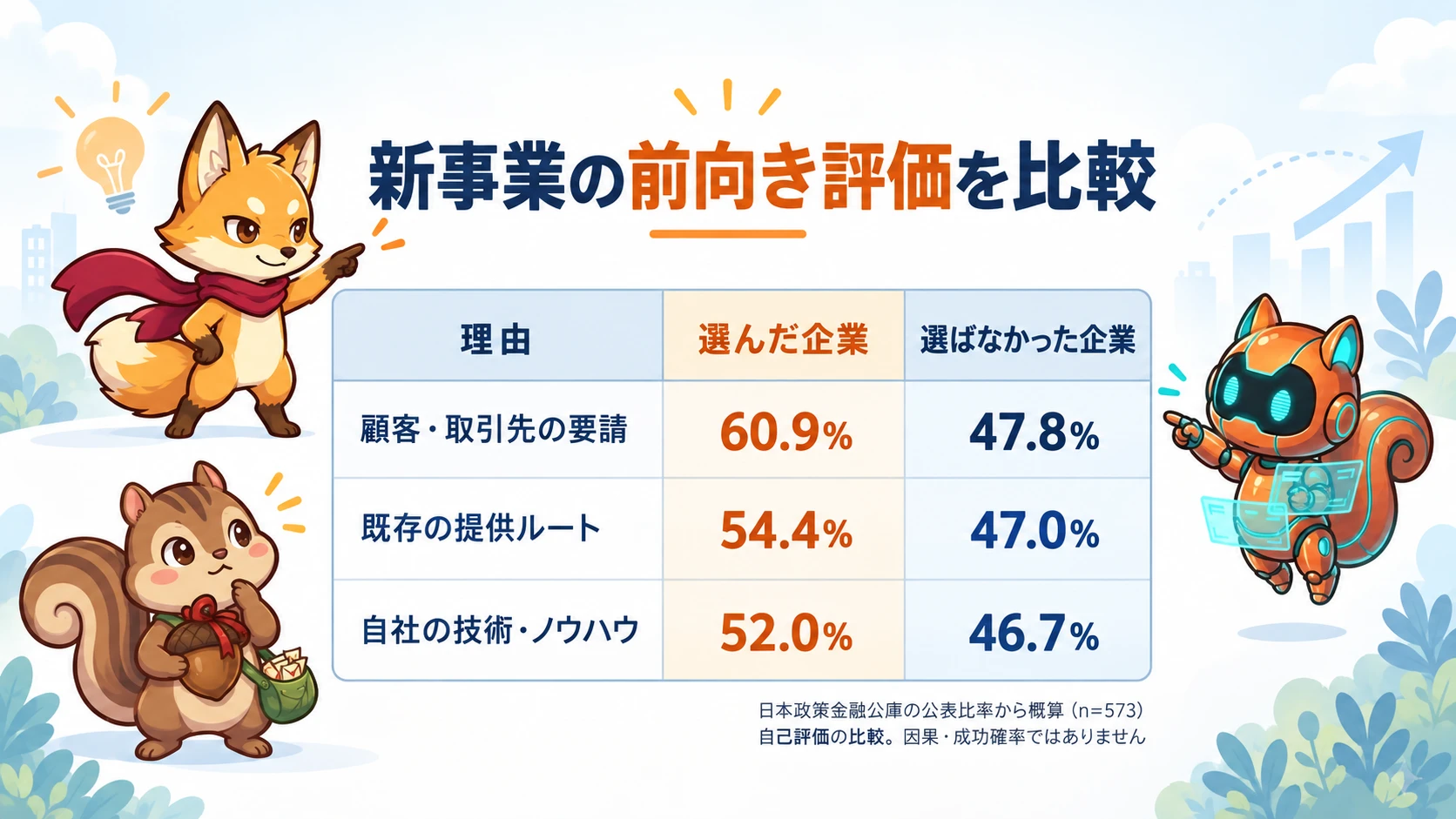 新事業の前向き評価を比較

| 理由 | 選んだ企業 | 選ばなかった企業 |
|---|---|---|
| 顧客・取引先の要請 | 60.9% | 47.8% |
| 既存の提供ルート | 54.4% | 47.0% |
| 自社の技術・ノウハウ | 52.0% | 46.7% |

日本政策金融公庫の公表比率から概算（n=573）
自己評価の比較。因果・成功確率ではありません